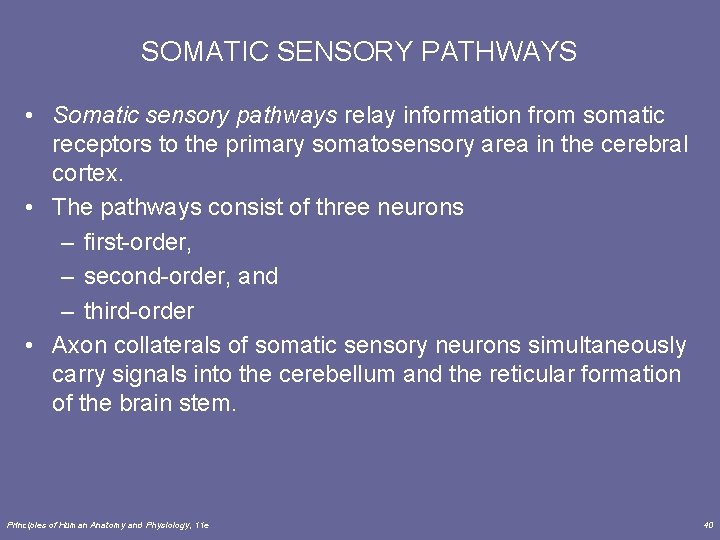 SOMATIC SENSORY PATHWAYS

• Somatic sensory pathways relay information from somatic receptors to the primary somatosensory area in the cerebral cortex.
• The pathways consist of three neurons
– first-order,
– second-order, and
– third-order
• Axon collaterals of somatic sensory neurons simultaneously carry signals into the cerebellum and the reticular formation of the brain stem.

Principles of Human Anatomy and Physiology, 11e

40